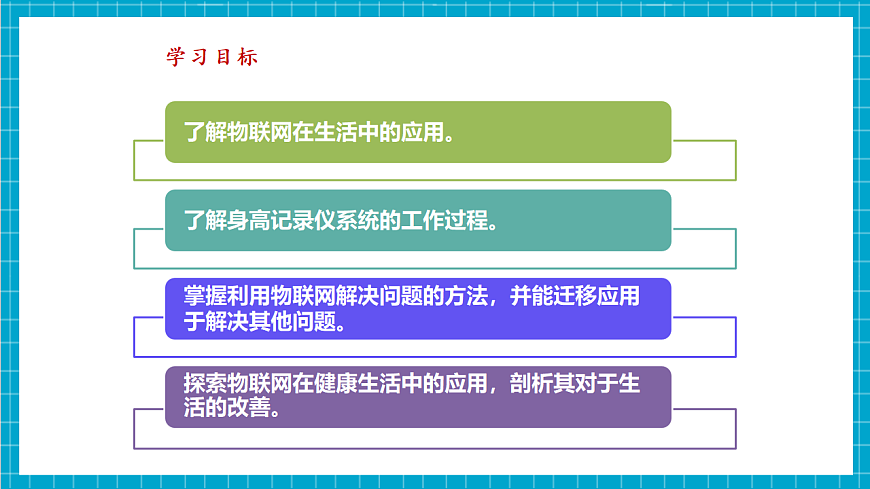 学习目标

了解物联网在生活中的应用。

了解身高记录仪系统的工作过程。

掌握利用物联网解决问题的方法，并能迁移应用于解决其他问题。

探索物联网在健康生活中的应用，剖析其对于生活的改善。